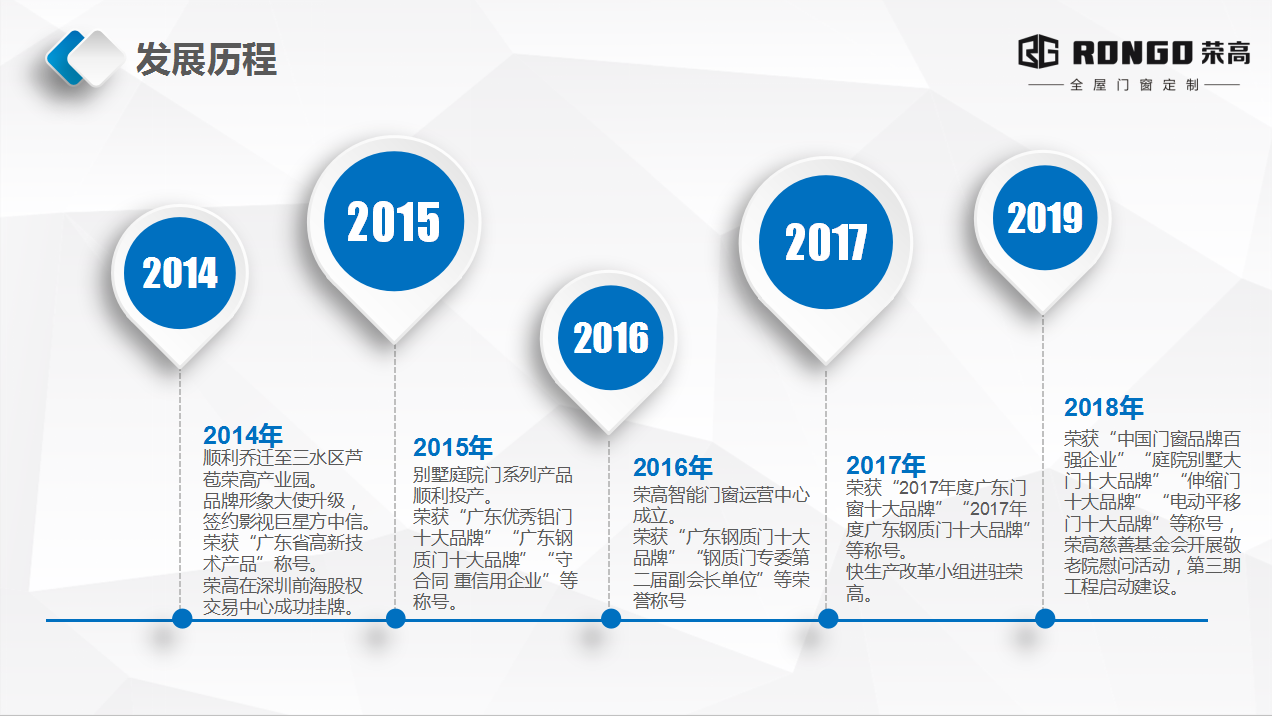 发展历程

RONGO 荣高
全屋门窗定制

2014

2015

2016

2017

2019

2014年
顺利乔迁至三水区芦苞荣高产业园。
品牌形象大使升级，签约影视巨星方中信。
荣获“广东省高新技术产品”称号。
荣高在深圳前海股权交易中心成功挂牌。

2015年
别墅庭院门系列产品顺利投产。
荣获“广东优秀铝门十大品牌”“广东钢质门十大品牌”“守合同 重信用企业”等称号。

2016年
荣高智能门窗运营中心成立。
荣获“广东钢质门十大品牌”“钢质门专委第二届副会长单位”等荣誉称号

2017年
荣获“2017年度广东门窗十大品牌”“2017年度广东钢质门十大品牌”等称号。
快生产改革小组进驻荣高。

2018年
荣获“中国门窗品牌百强企业”“庭院别墅大门十大品牌”“伸缩门十大品牌”“电动平移门十大品牌”等称号，荣高慈善基金会开展敬老院慰问活动，第三期工程启动建设。